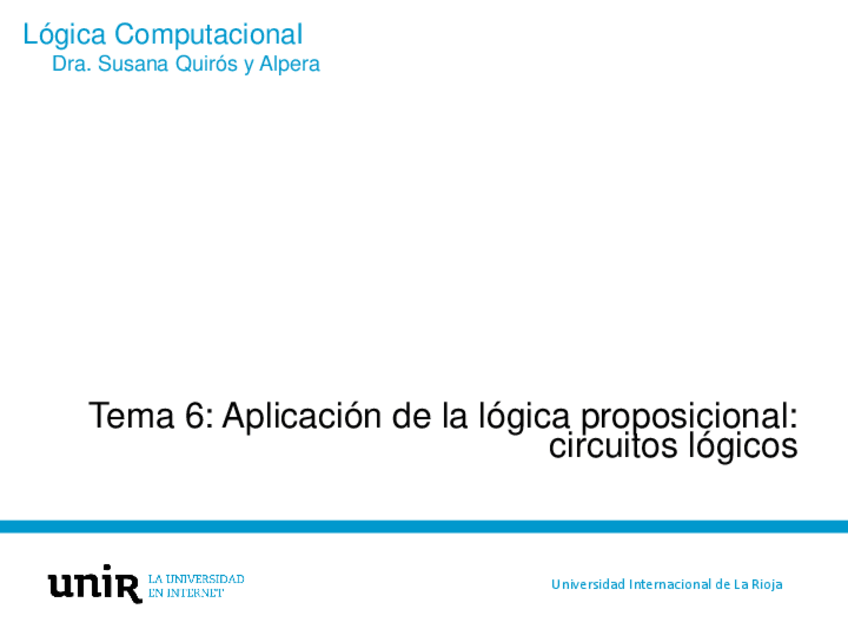 Lógica Computacional
Dra. Susana Quirós y Alpera

Tema 6: Aplicación de la lógica proposicional: circuitos lógicos

unir LA UNIVERSIDAD EN INTERNET

Universidad Internacional de La Rioja